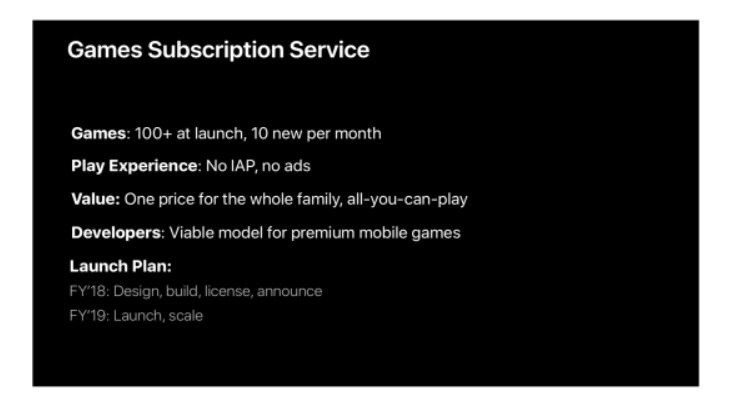 Games Subscription Service

Games: 100+ at launch, 10 new per month

Play Experience: No IAP, no ads

Value: One price for the whole family, all-you-can-play

Developers: Viable model for premium mobile games

Launch Plan:
FY'18: Design, build, license, announce
FY'19: Launch, scale